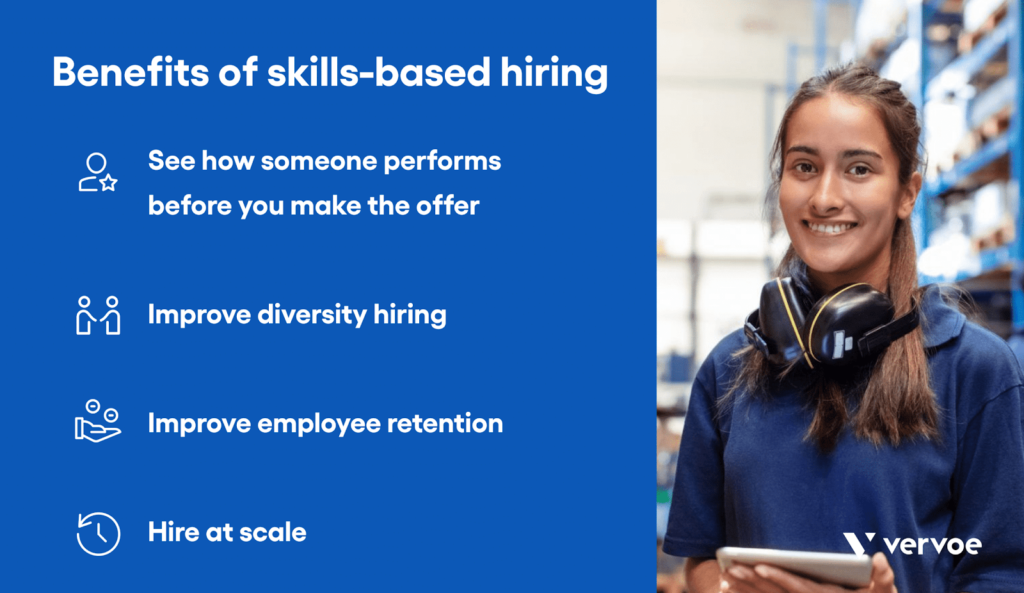 Benefits of skills-based hiring

See how someone performs before you make the offer

Improve diversity hiring

Improve employee retention

Hire at scale

vervoe